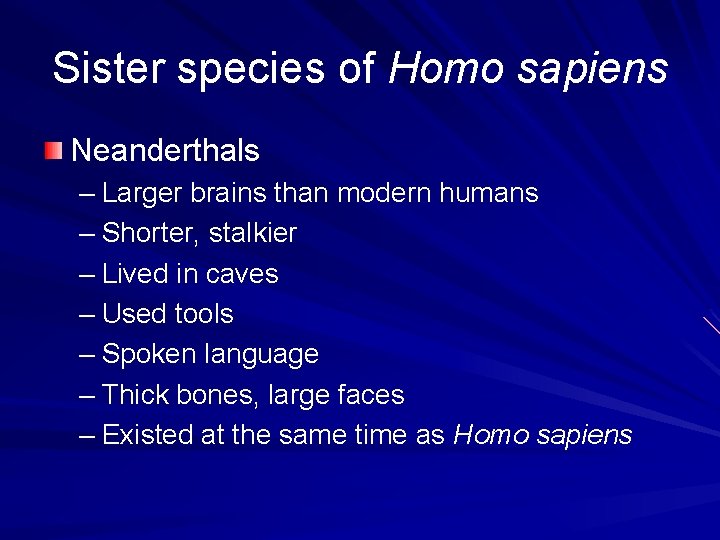 Sister species of Homo sapiens

Neanderthals
– Larger brains than modern humans
– Shorter, stalkier
– Lived in caves
– Used tools
– Spoken language
– Thick bones, large faces
– Existed at the same time as Homo sapiens